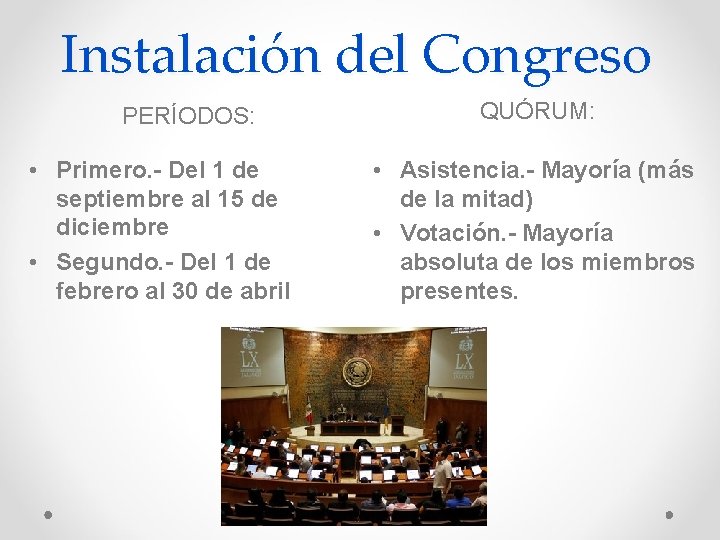 Instalación del Congreso

PERÍODOS:

• Primero.- Del 1 de septiembre al 15 de diciembre
• Segundo.- Del 1 de febrero al 30 de abril

QUÓRUM:

• Asistencia.- Mayoría (más de la mitad)
• Votación.- Mayoría absoluta de los miembros presentes.

LX

LX